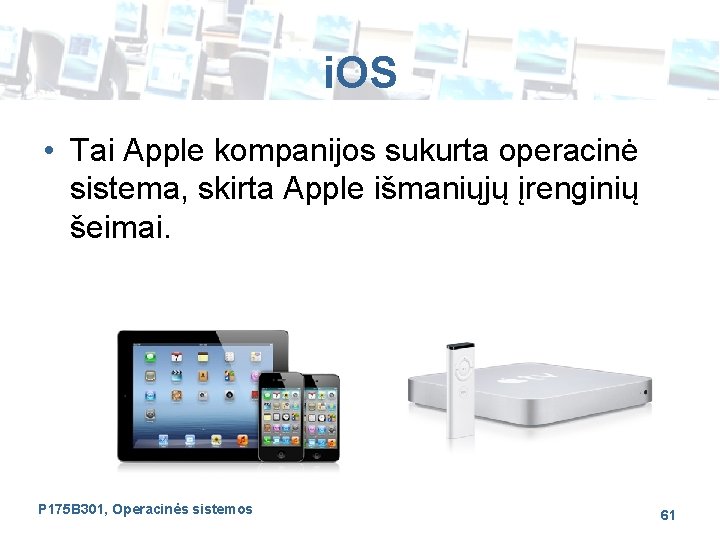 iOS

• Tai Apple kompanijos sukurta operacinė sistema, skirta Apple išmaniųjų įrenginių šeimai.

P175B301, Operacinės sistemos

61